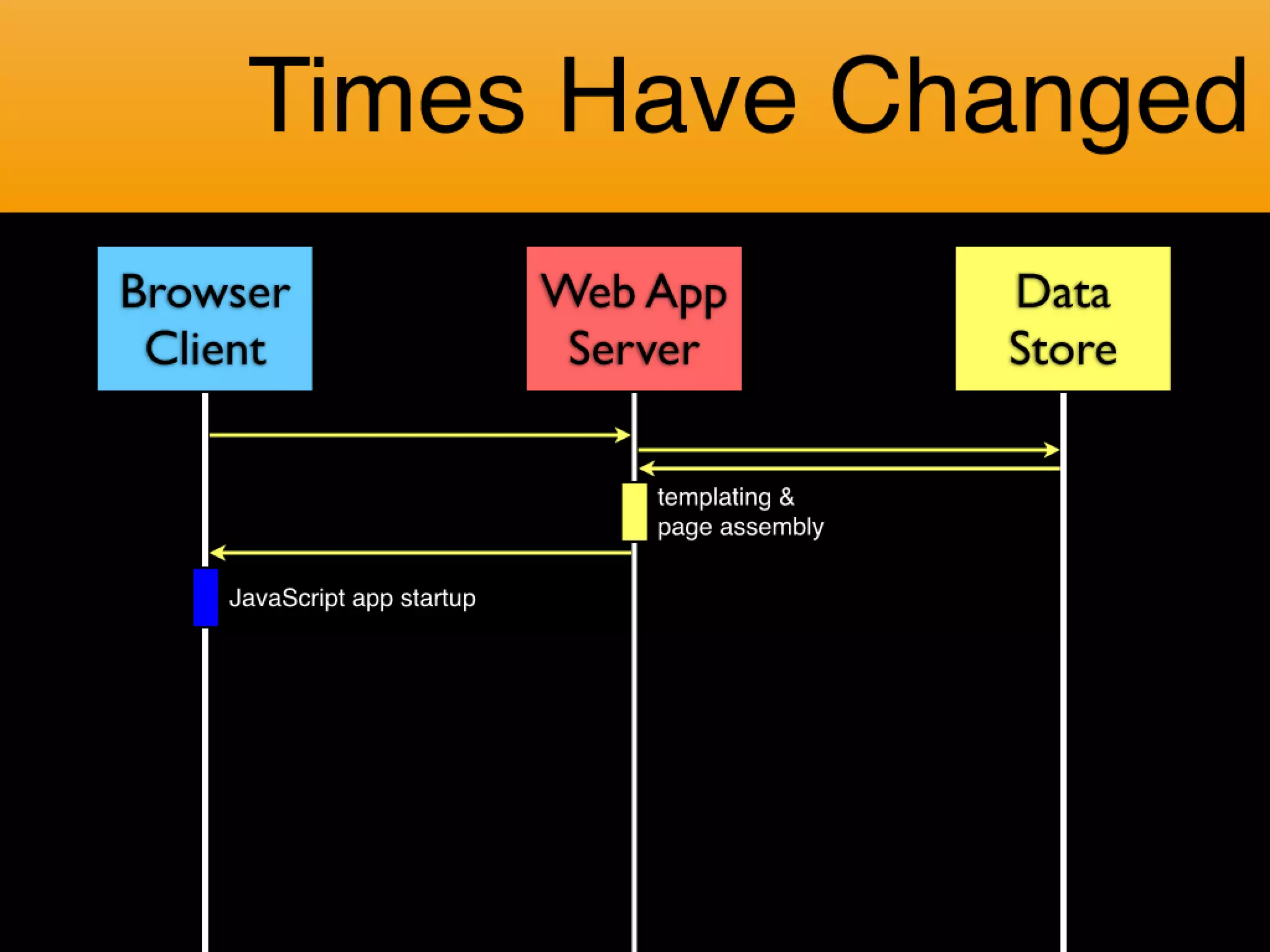 Times Have Changed

Browser Client

Web App Server

Data Store

templating & page assembly

JavaScript app startup